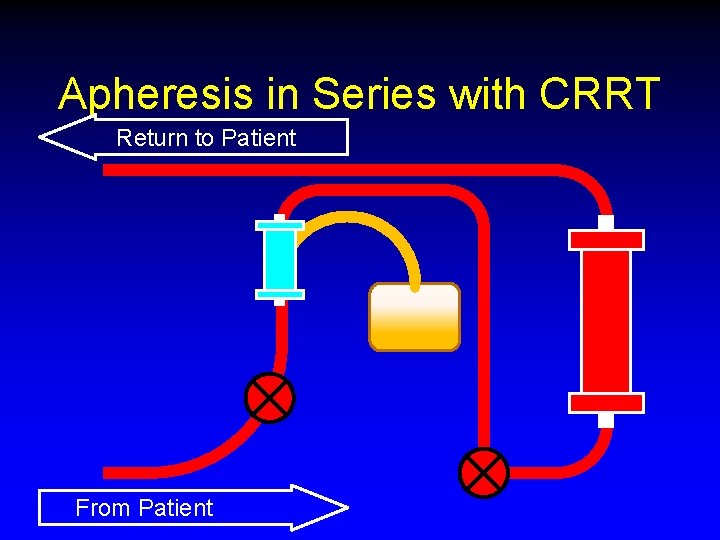 Apheresis in Series with CRRT

Return to Patient

From Patient